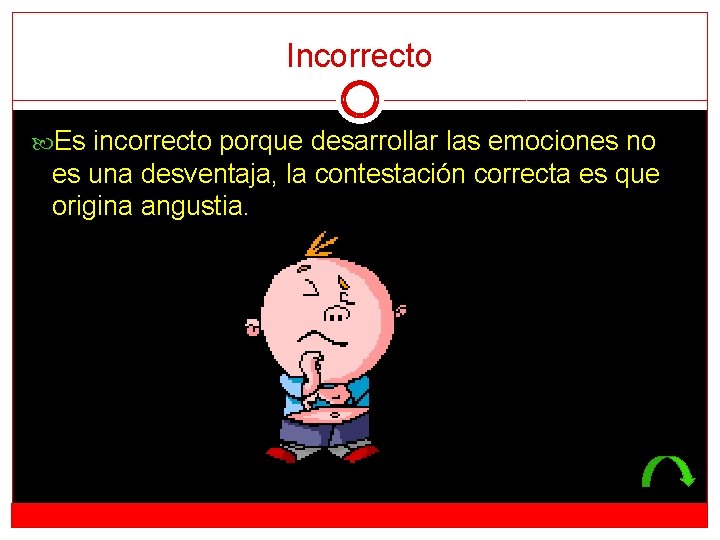 Incorrecto

Es incorrecto porque desarrollar las emociones no es una desventaja, la contestación correcta es que origina angustia.